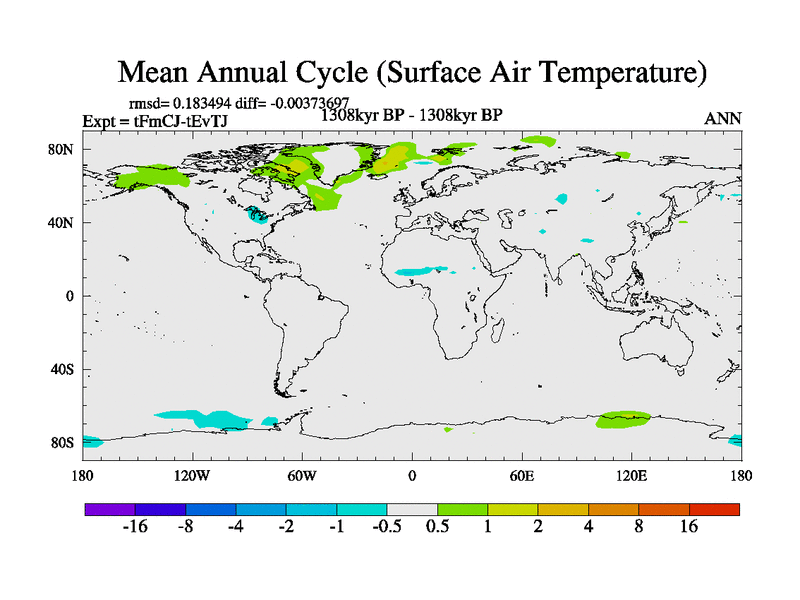 Mean Annual Cycle (Surface Air Temperature)

rmsd= 0.183494 diff= -0.00373697
Expt = tFmCJ-tEvTJ
1308kyr BP - 1308kyr BP
ANN

80N
40N
0
40S
80S

180
120W
60W
0
60E
120E
180

-16 -8 -4 -2 -1 -0.5 0.5 1 2 4 8 16